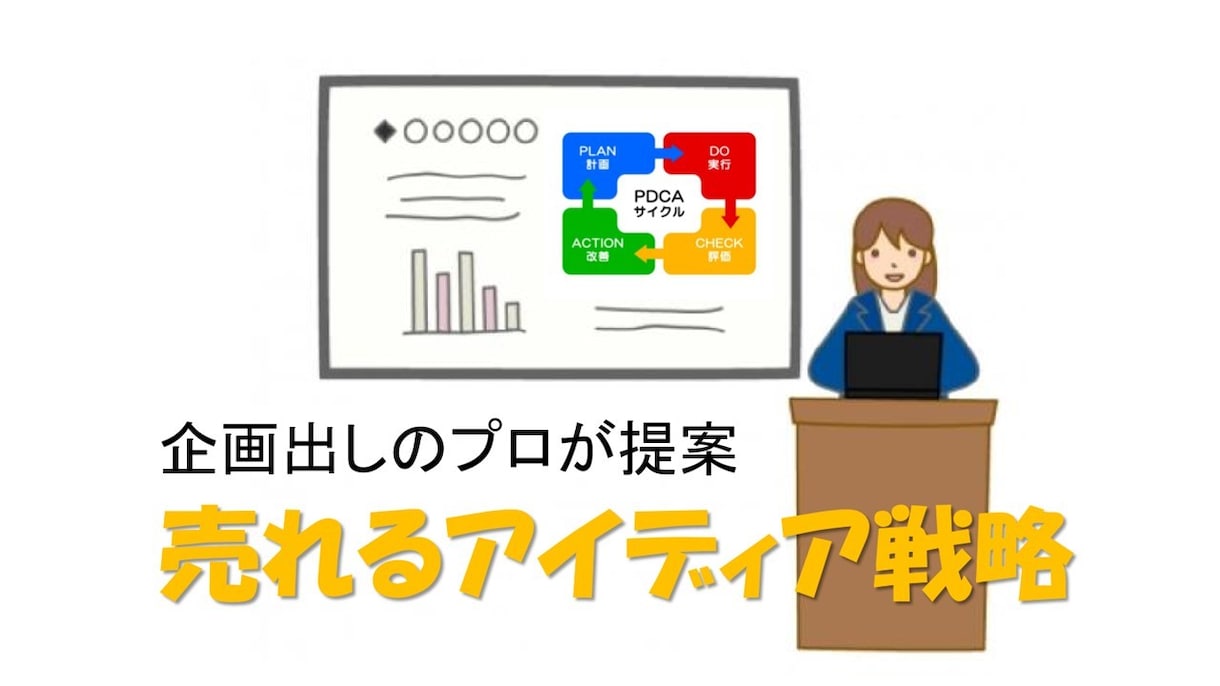 ◆○○○○○

PLAN
計画

DO
実行

PDCA
サイクル

ACTION
改善

CHECK
評価

企画出しのプロが提案

売れるアイディア戦略